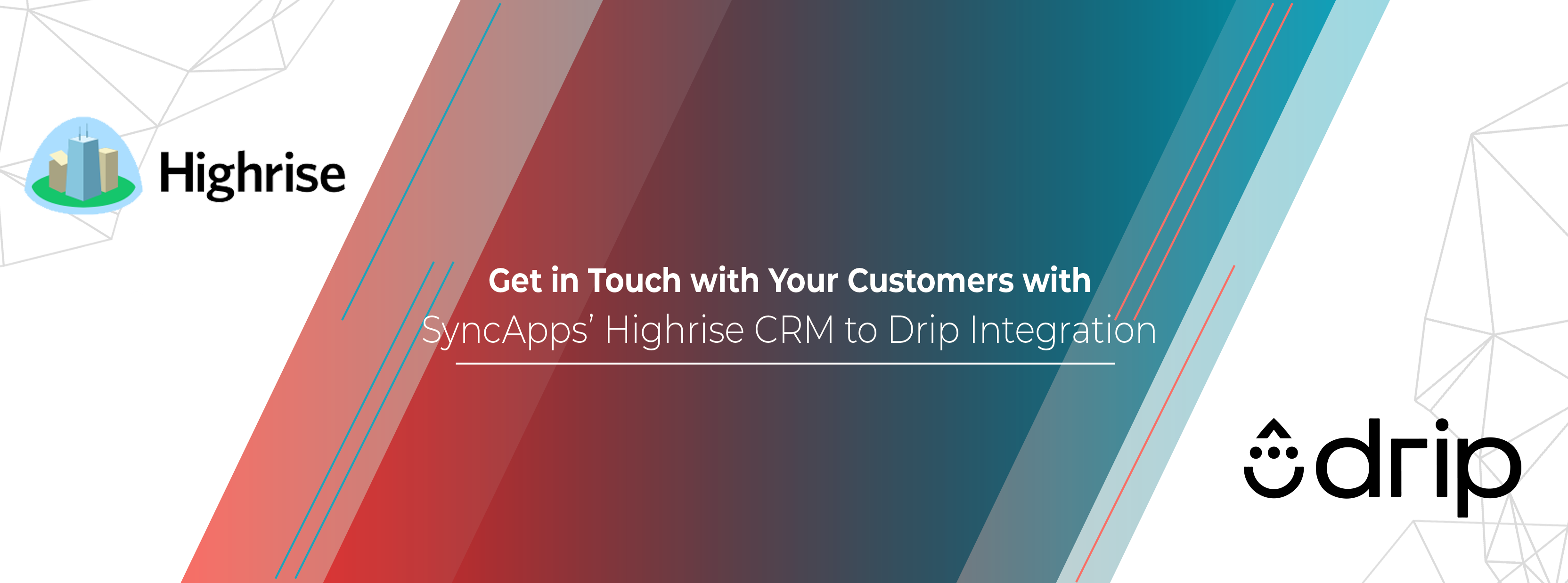 Highrise

Get in Touch with Your Customers with
SyncApps' Highrise CRM to Drip Integration

drip